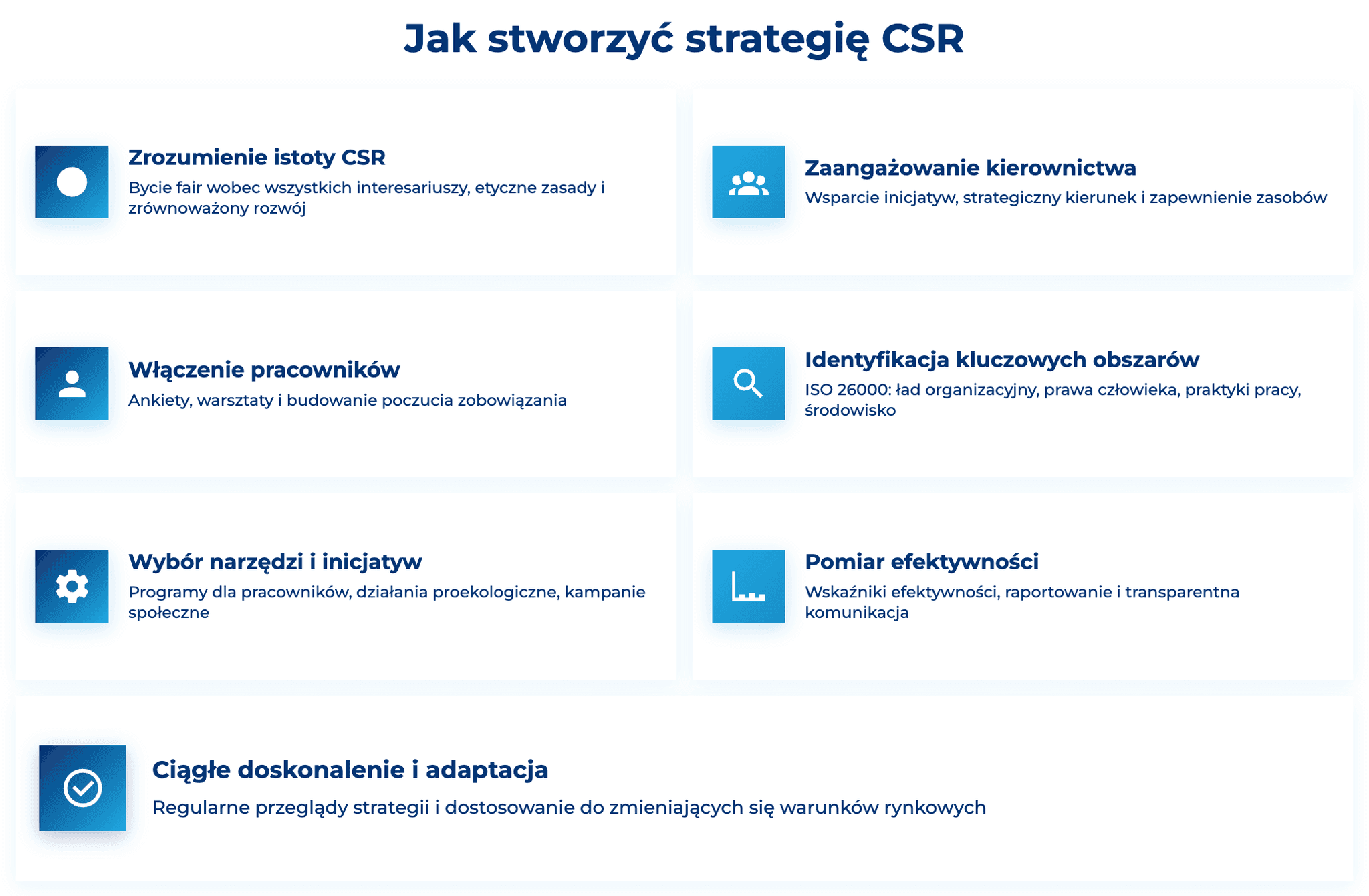 Jak stworzyć strategię CSR

Zrozumienie istoty CSR
Bycie fair wobec wszystkich interesariuszy, etyczne zasady i zrównoważony rozwój

Zaangażowanie kierownictwa
Wsparcie inicjatyw, strategiczny kierunek i zapewnienie zasobów

Włączenie pracowników
Ankiety, warsztaty i budowanie poczucia zobowiązania

Identyfikacja kluczowych obszarów
ISO 26000: ład organizacyjny, prawa człowieka, praktyki pracy, środowisko

Wybór narzędzi i inicjatyw
Programy dla pracowników, działania proekologiczne, kampanie społeczne

Pomiar efektywności
Wskaźniki efektywności, raportowanie i transparentna komunikacja

Ciągłe doskonalenie i adaptacja
Regularne przeglądy strategii i dostosowanie do zmieniających się warunków rynkowych